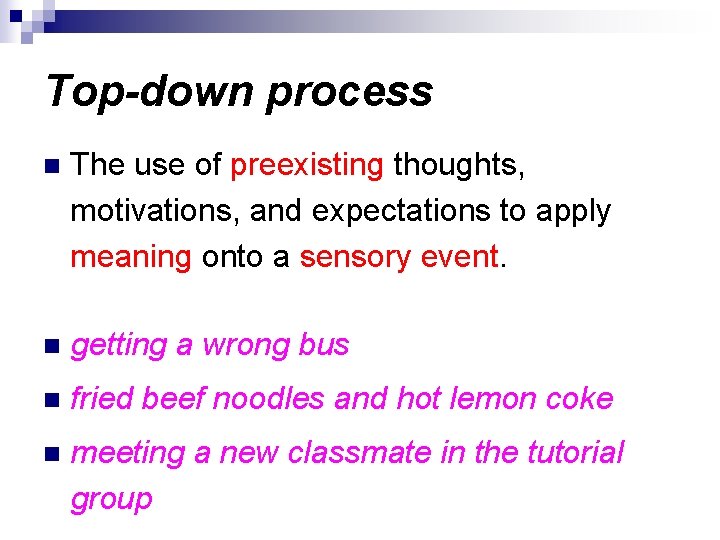 Top-down process

The use of preexisting thoughts, motivations, and expectations to apply meaning onto a sensory event.

getting a wrong bus

fried beef noodles and hot lemon coke

meeting a new classmate in the tutorial group